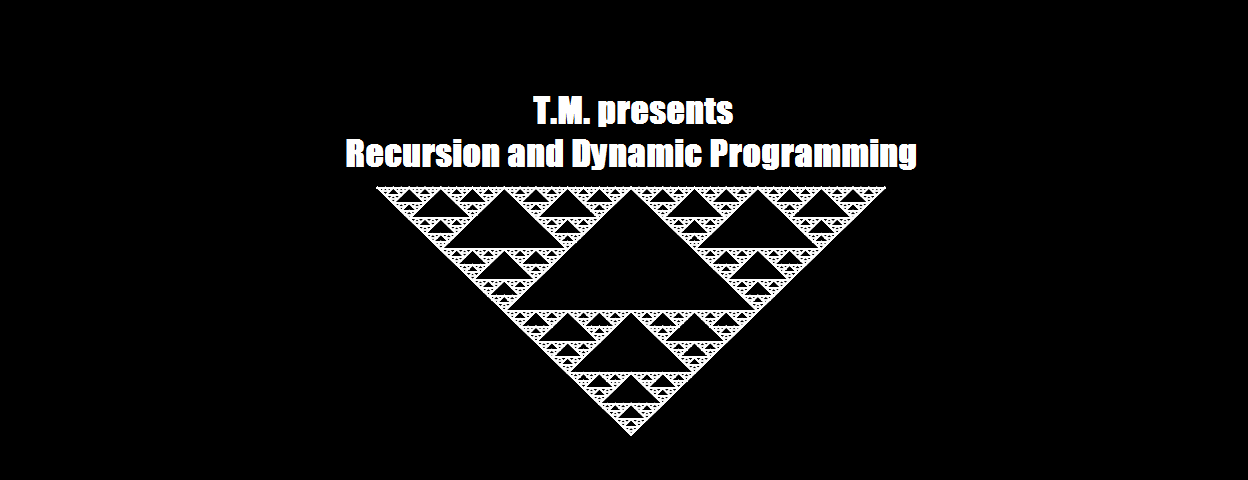 T.M. presents
Recursion and Dynamic Programming